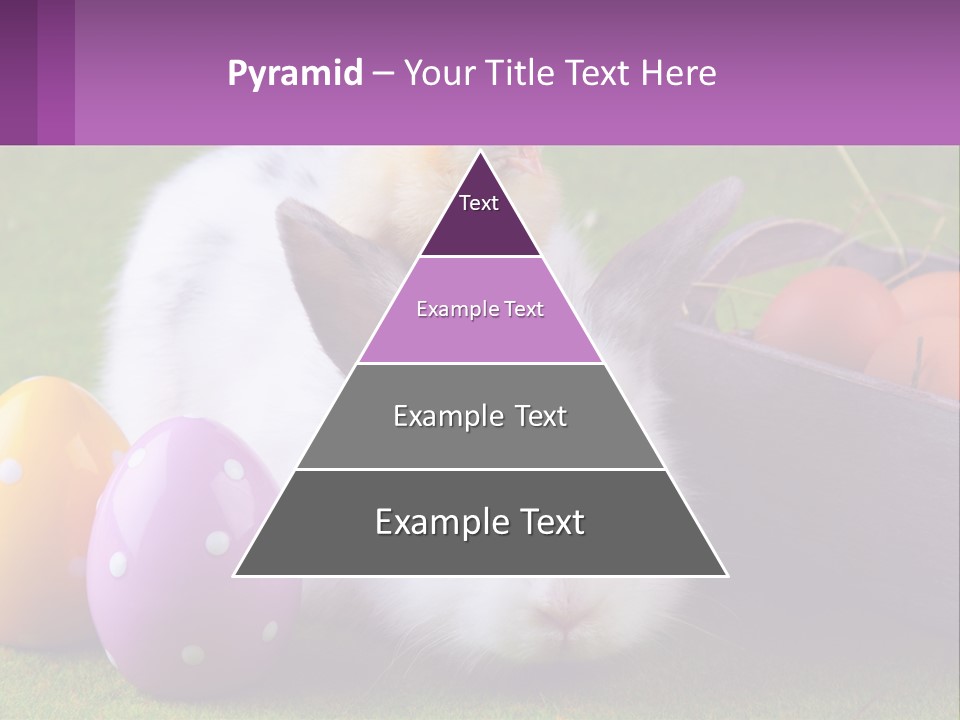 Pyramid – Your Title Text Here

Text

Example Text

Example Text

Example Text